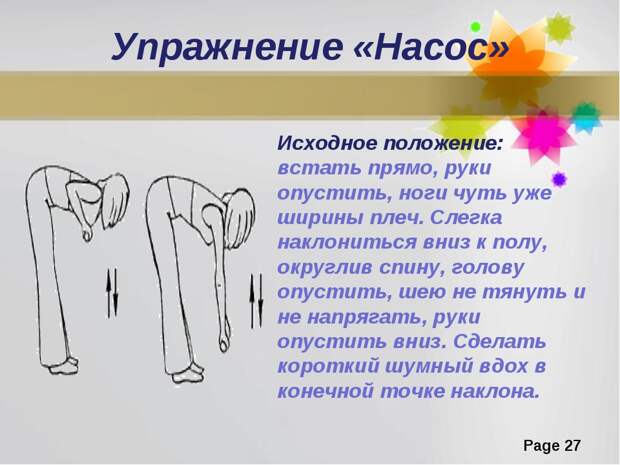 Упражнение «Насос»

Исходное положение: встать прямо, руки опустить, ноги чуть уже ширины плеч. Слегка наклониться вниз к полу, округлив спину, голову опустить, шею не тянуть и не напрягать, руки опустить вниз. Сделать короткий шумный вдох в конечной точке наклона.

Page 27